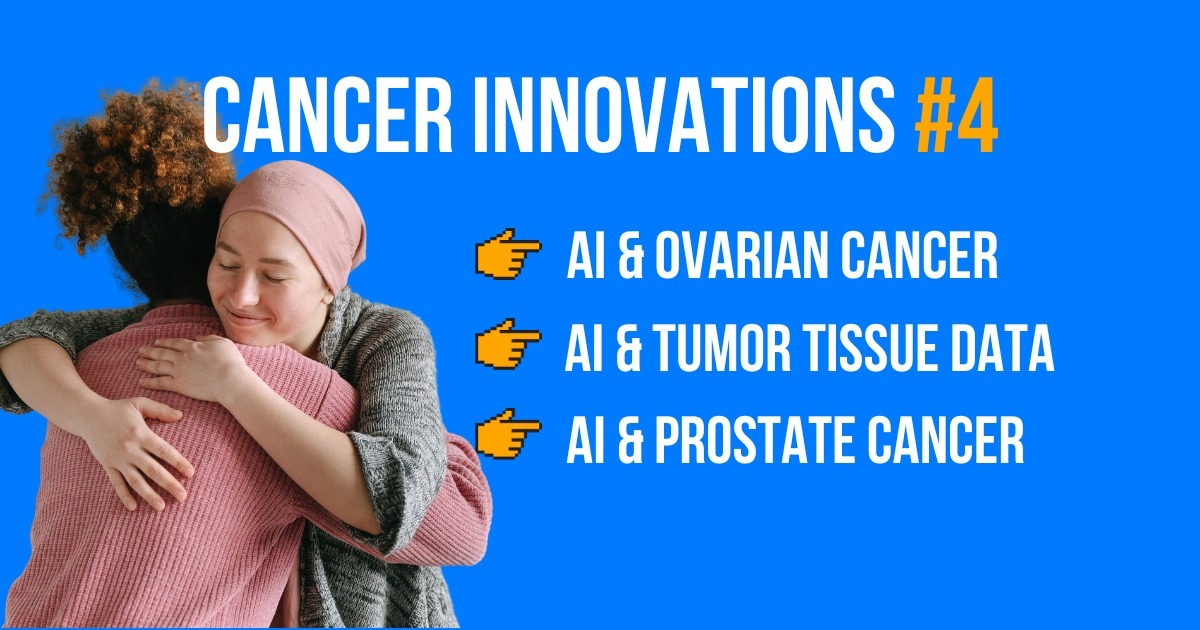 CANCER INNOVATIONS #4

👉 AI & OVARIAN CANCER

👉 AI & TUMOR TISSUE DATA

👉 AI & PROSTATE CANCER